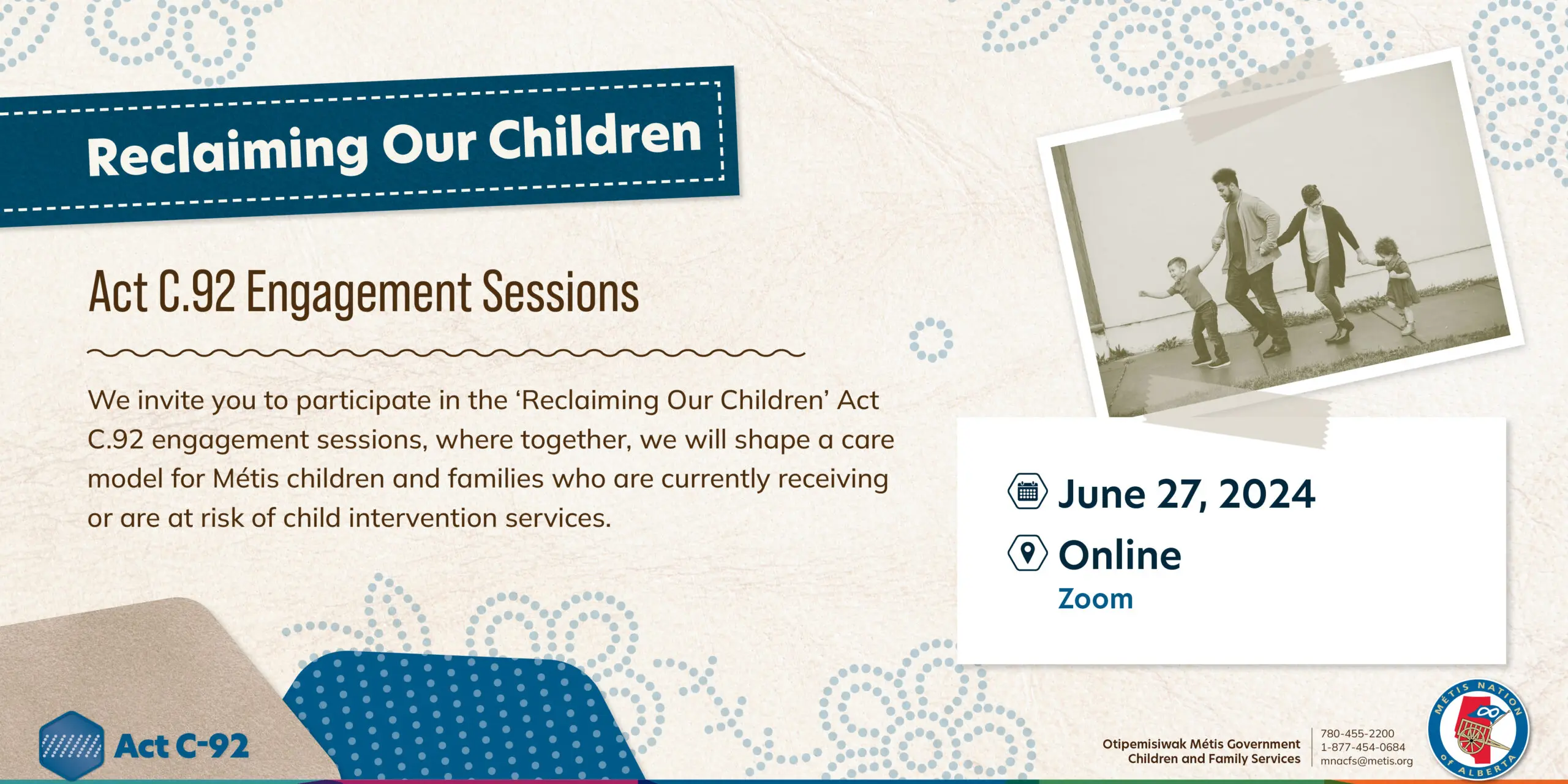 Reclaiming Our Children

Act C.92 Engagement Sessions

We invite you to participate in the 'Reclaiming Our Children' Act C.92 engagement sessions, where together, we will shape a care model for Métis children and families who are currently receiving or are at risk of child intervention services.

June 27, 2024

Online
Zoom

Act C-92

Otipemisiwak Métis Government
Children and Family Services

780-455-2200
1-877-454-0684
mnacfs@metis.org

MÉTIS NATION OF ALBERTA